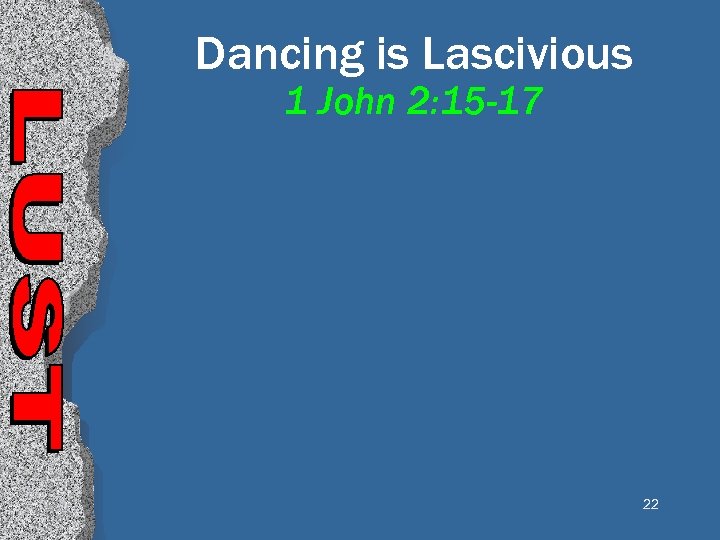 LUST

Dancing is Lascivious
1 John 2:15-17

22